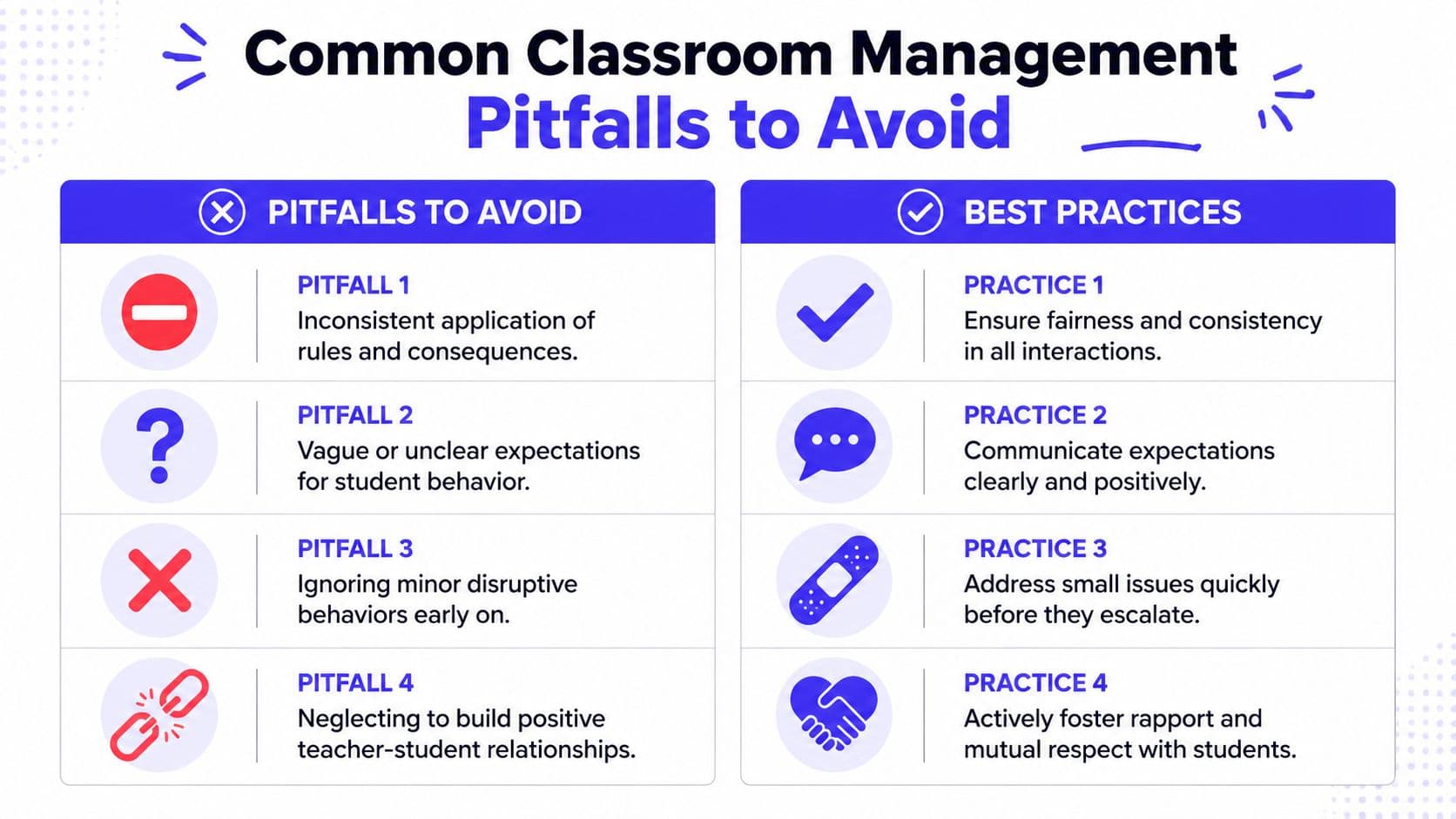 Common Classroom Management
Pitfalls to Avoid

PITFALLS TO AVOID

PITFALL 1
Inconsistent application of rules and consequences.

PITFALL 2
Vague or unclear expectations for student behavior.

PITFALL 3
Ignoring minor disruptive behaviors early on.

PITFALL 4
Neglecting to build positive teacher-student relationships.

BEST PRACTICES

PRACTICE 1
Ensure fairness and consistency in all interactions.

PRACTICE 2
Communicate expectations clearly and positively.

PRACTICE 3
Address small issues quickly before they escalate.

PRACTICE 4
Actively foster rapport and mutual respect with students.